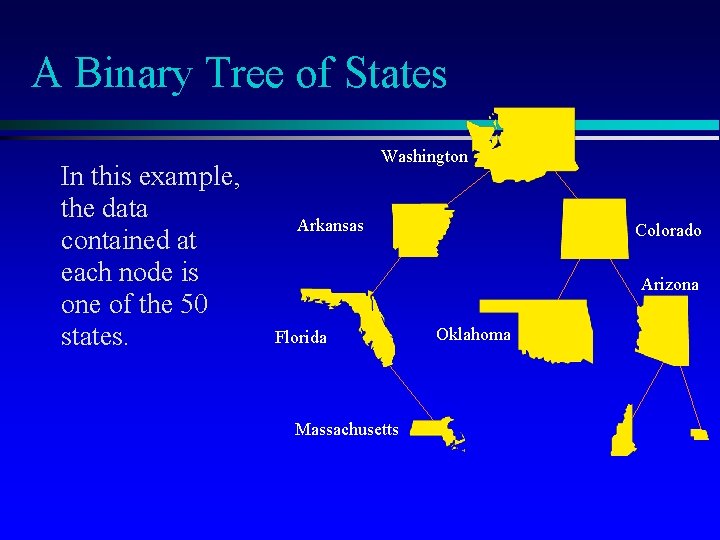 A Binary Tree of States

In this example, the data contained at each node is one of the 50 states.

Washington

Arkansas

Colorado

Arizona

Florida

Oklahoma

Massachusetts